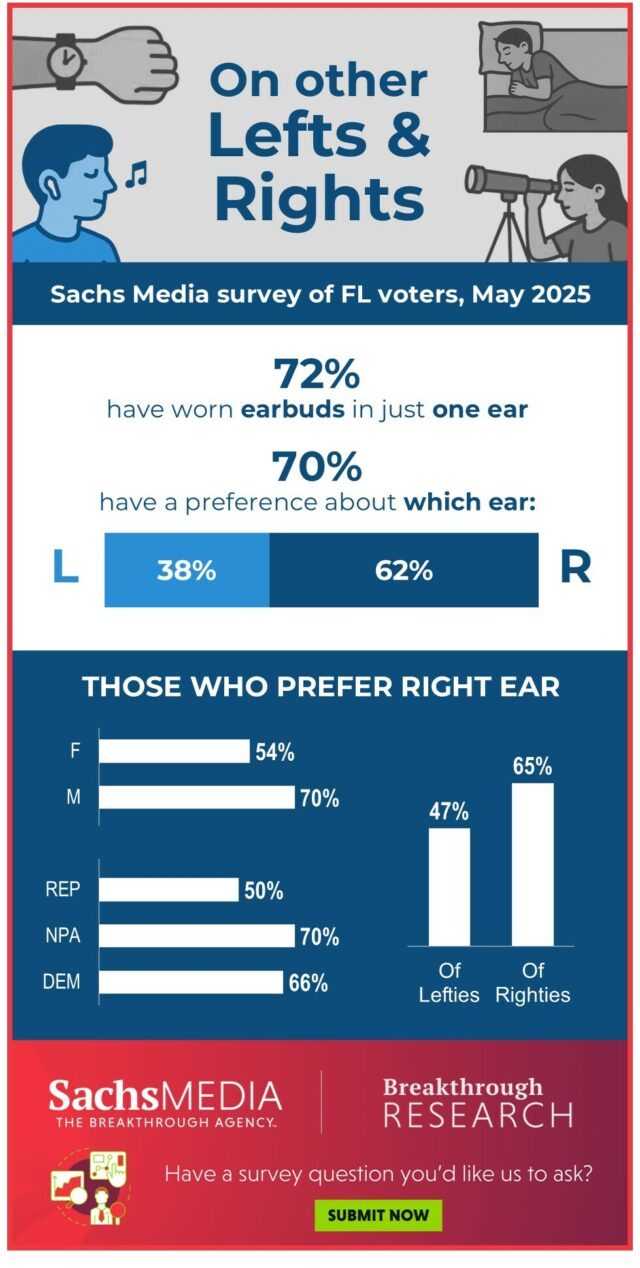 On other Lefts & Rights

Sachs Media survey of FL voters, May 2025

72%
have worn earbuds in just one ear

70%
have a preference about which ear:

L 38% 62% R

THOSE WHO PREFER RIGHT EAR

F 54%
M 70%

REP 50%
NPA 70%
DEM 66%

47%
65%
Of Lefties
Of Righties

SachsMEDIA
THE BREAKTHROUGH AGENCY.

Breakthrough RESEARCH

Have a survey question you'd like us to ask?

SUBMIT NOW